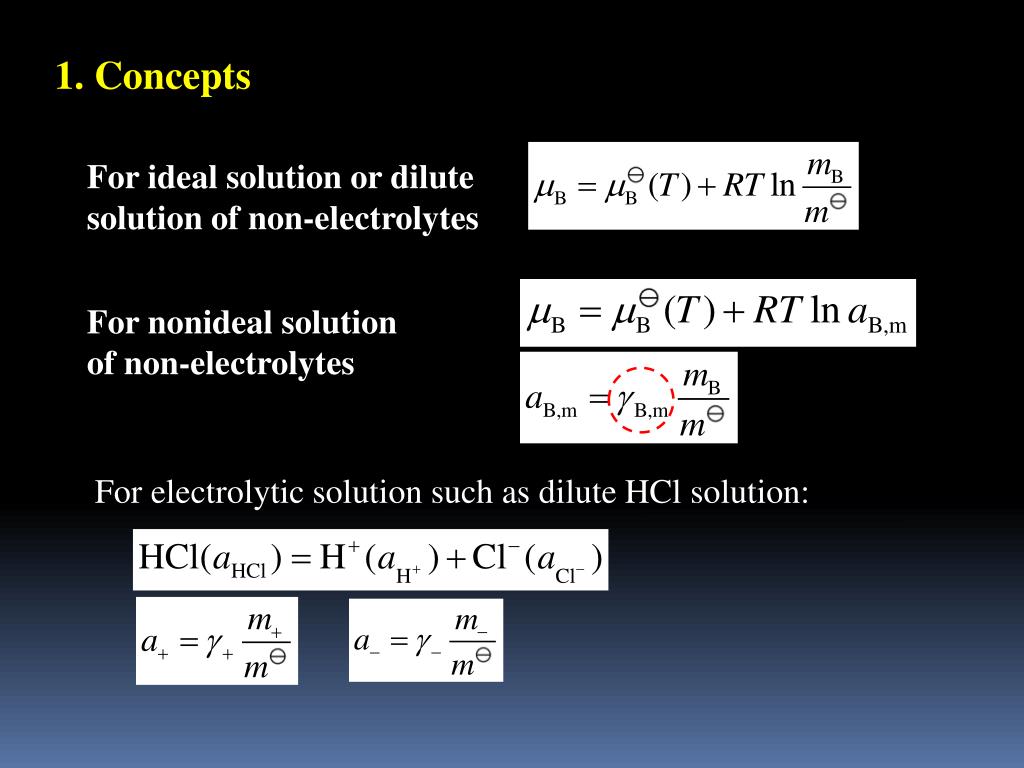 1. Concepts

For ideal solution or dilute solution of non-electrolytes

$\mu_B = \mu_B^{\ominus}(T) + RT \ln \frac{m_B}{m^{\ominus}}$

For nonideal solution of non-electrolytes

$\mu_B = \mu_B^{\ominus}(T) + RT \ln a_{B,m}$

$a_{B,m} = \gamma_{B,m} \frac{m_B}{m^{\ominus}}$

For electrolytic solution such as dilute HCl solution:

$HCl(a_{HCl}) = H^+(a_{H^+}) + Cl^-(a_{Cl^-})$

$a_+ = \gamma_+ \frac{m_+}{m^{\ominus}}$

$a_- = \gamma_- \frac{m_-}{m^{\ominus}}$